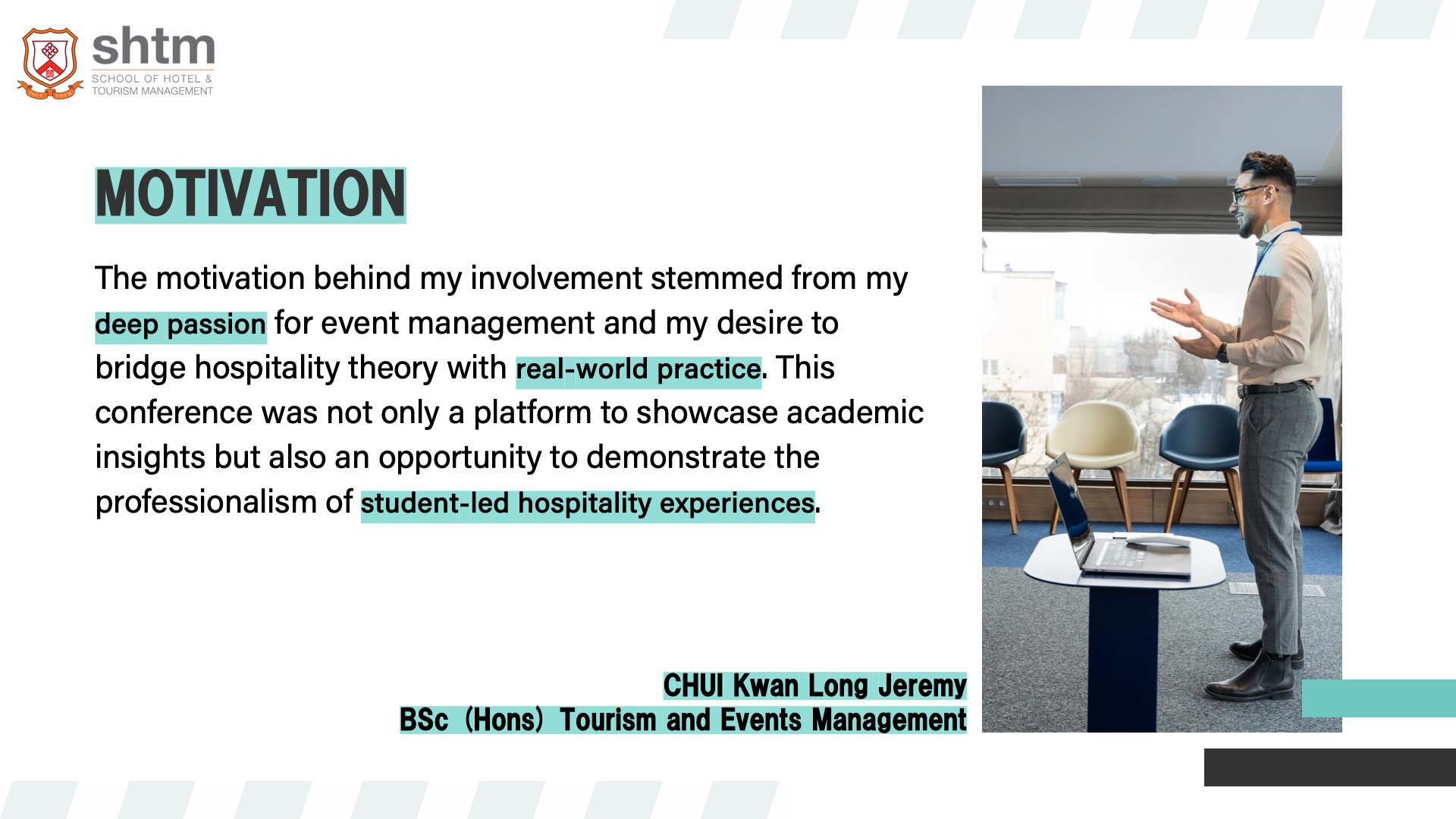 shtm
SCHOOL OF HOTEL & TOURISM MANAGEMENT

MOTIVATION

The motivation behind my involvement stemmed from my deep passion for event management and my desire to bridge hospitality theory with real-world practice. This conference was not only a platform to showcase academic insights but also an opportunity to demonstrate the professionalism of student-led hospitality experiences.

CHUI Kwan Long Jeremy
BSc (Hons) Tourism and Events Management